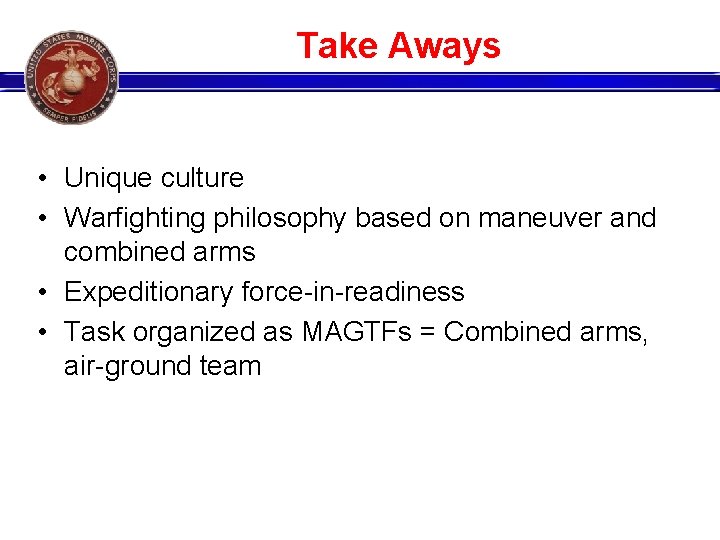 UNITED STATES MARINE CORPS
SEMPER FIDELIS

Take Aways

• Unique culture
• Warfighting philosophy based on maneuver and combined arms
• Expeditionary force-in-readiness
• Task organized as MAGTFs = Combined arms, air-ground team